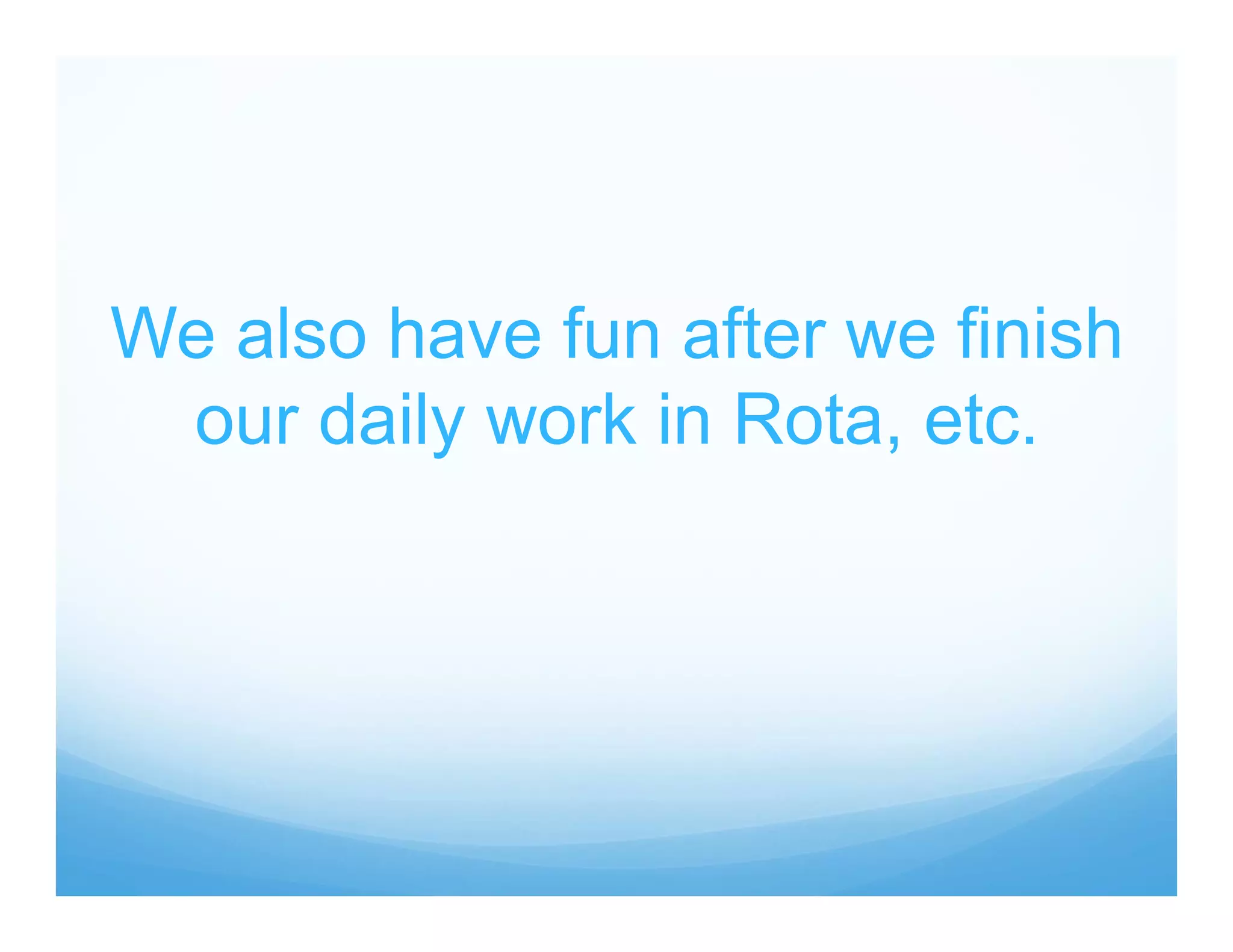 We also have fun after we finish our daily work in Rota, etc.